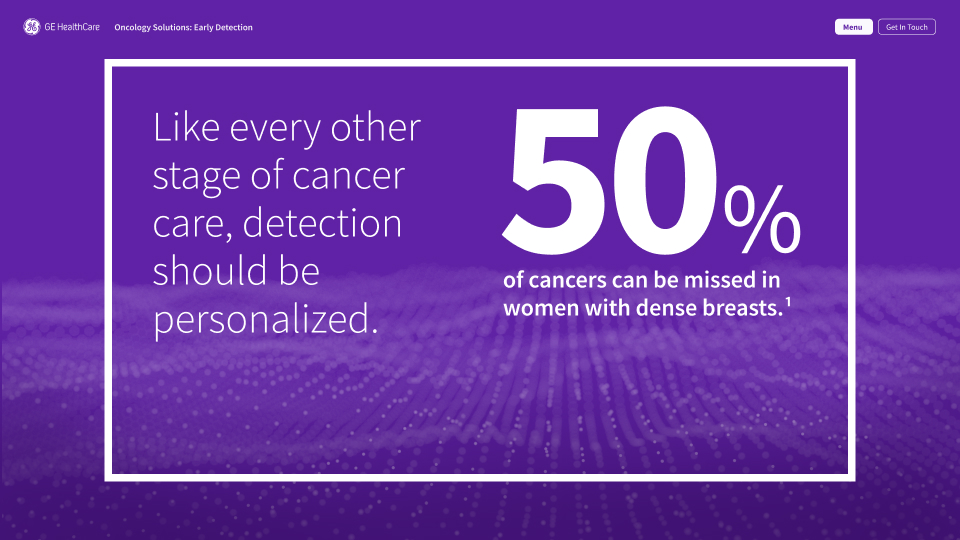 GE HealthCare Oncology Solutions: Early Detection

Menu Get In Touch

Like every other stage of cancer care, detection should be personalized.

50%

of cancers can be missed in women with dense breasts.$^1$